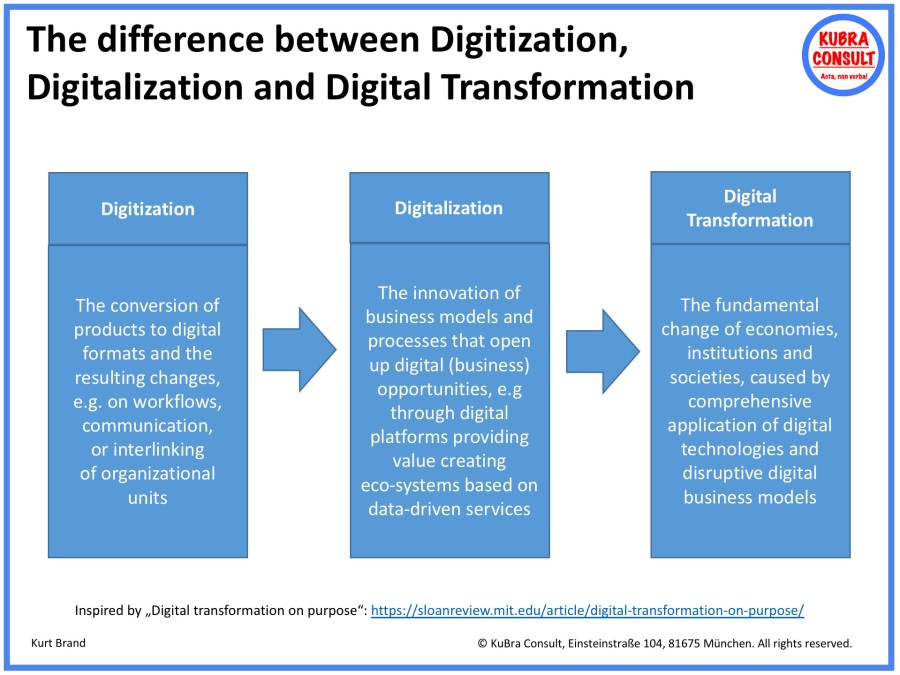 The difference between Digitization, Digitalization and Digital Transformation

KUBRA CONSULT
Acta, non verba!

Digitization

The conversion of products to digital formats and the resulting changes, e.g. on workflows, communication, or interlinking of organizational units

Digitalization

The innovation of business models and processes that open up digital (business) opportunities, e.g through digital platforms providing value creating eco-systems based on data-driven services

Digital Transformation

The fundamental change of economies, institutions and societies, caused by comprehensive application of digital technologies and disruptive digital business models

Inspired by „Digital transformation on purpose“: https://sloanreview.mit.edu/article/digital-transformation-on-purpose/

Kurt Brand

© KuBra Consult, Einsteinstraße 104, 81675 München. All rights reserved.